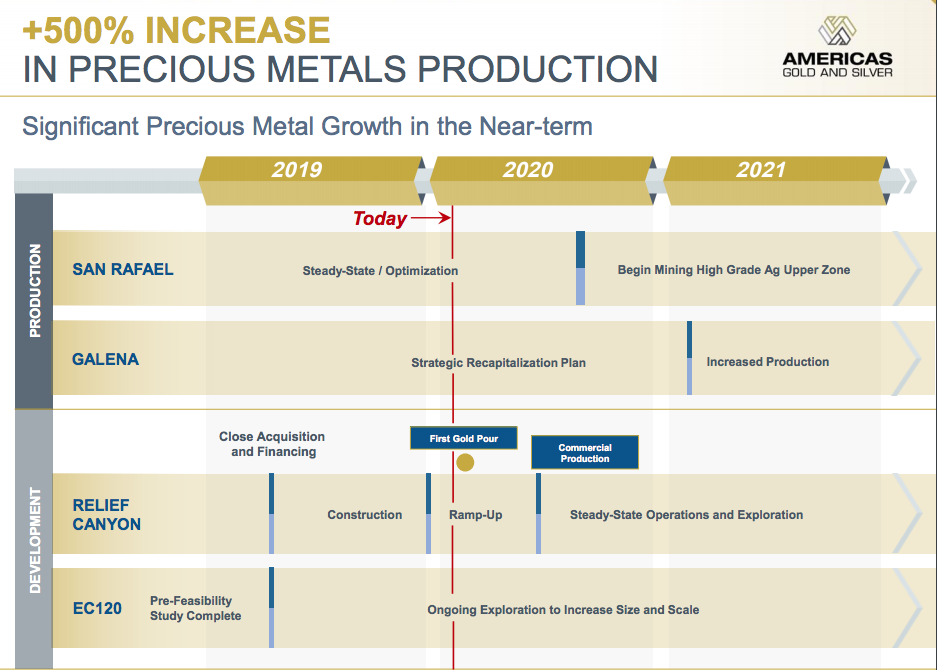 +500% INCREASE
IN PRECIOUS METALS PRODUCTION

AMERICAS
GOLD AND SILVER

Significant Precious Metal Growth in the Near-term

2019
2020
2021

Today

PRODUCTION

SAN RAFAEL
Steady-State / Optimization
Begin Mining High Grade Ag Upper Zone

GALENA
Strategic Recapitalization Plan
Increased Production

DEVELOPMENT

Close Acquisition and Financing
First Gold Pour
Commercial Production

RELIEF CANYON
Construction
Ramp-Up
Steady-State Operations and Exploration

EC120
Pre-Feasibility Study Complete
Ongoing Exploration to Increase Size and Scale